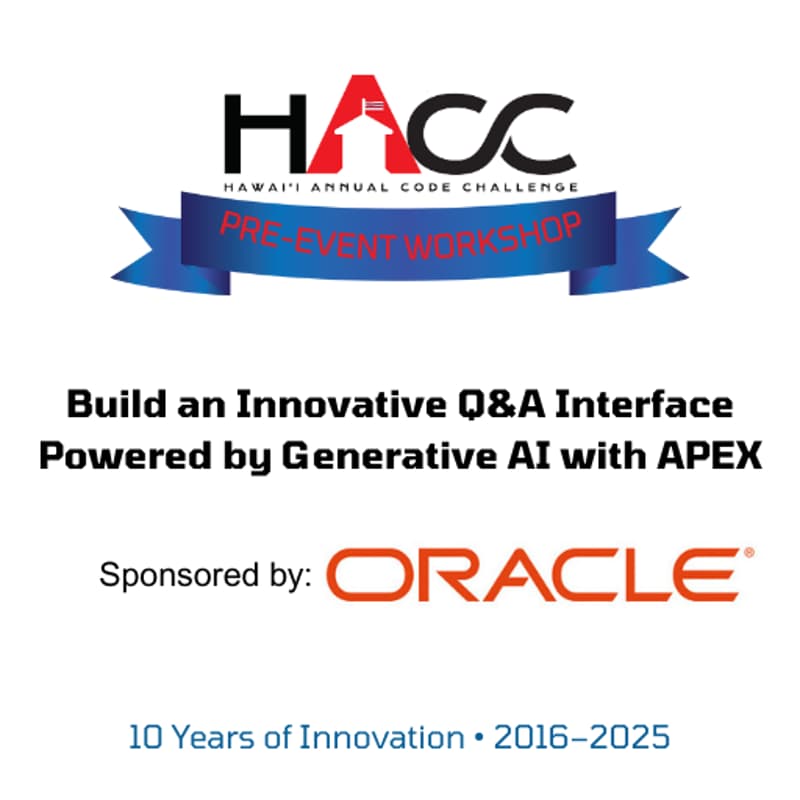 HACC

HAWAI'I ANNUAL CODE CHALLENGE

PRE-EVENT WORKSHOP

Build an Innovative Q&A Interface Powered by Generative AI with APEX

Sponsored by: ORACLE®

10 Years of Innovation • 2016–2025